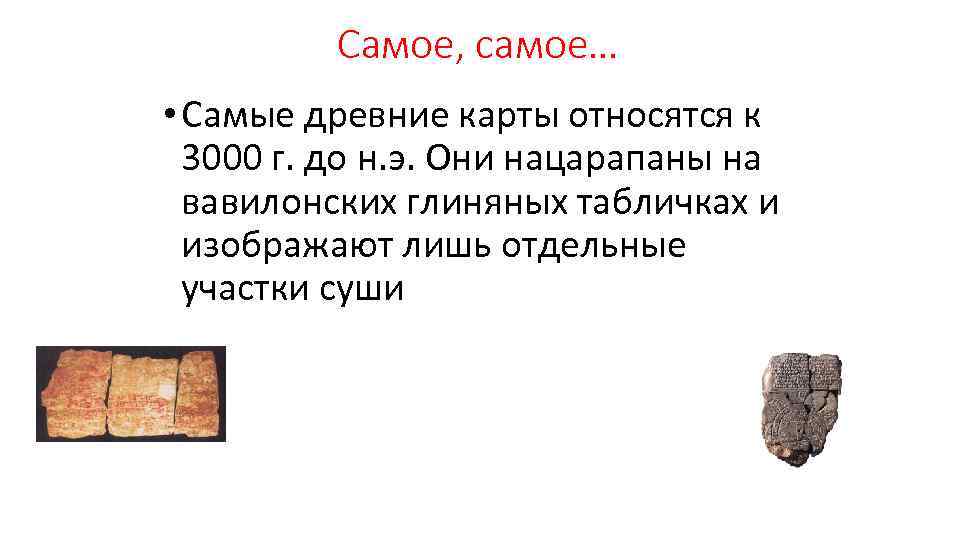 Самое, самое…

• Самые древние карты относятся к 3000 г. до н.э. Они нацарапаны на вавилонских глиняных табличках и изображают лишь отдельные участки суши